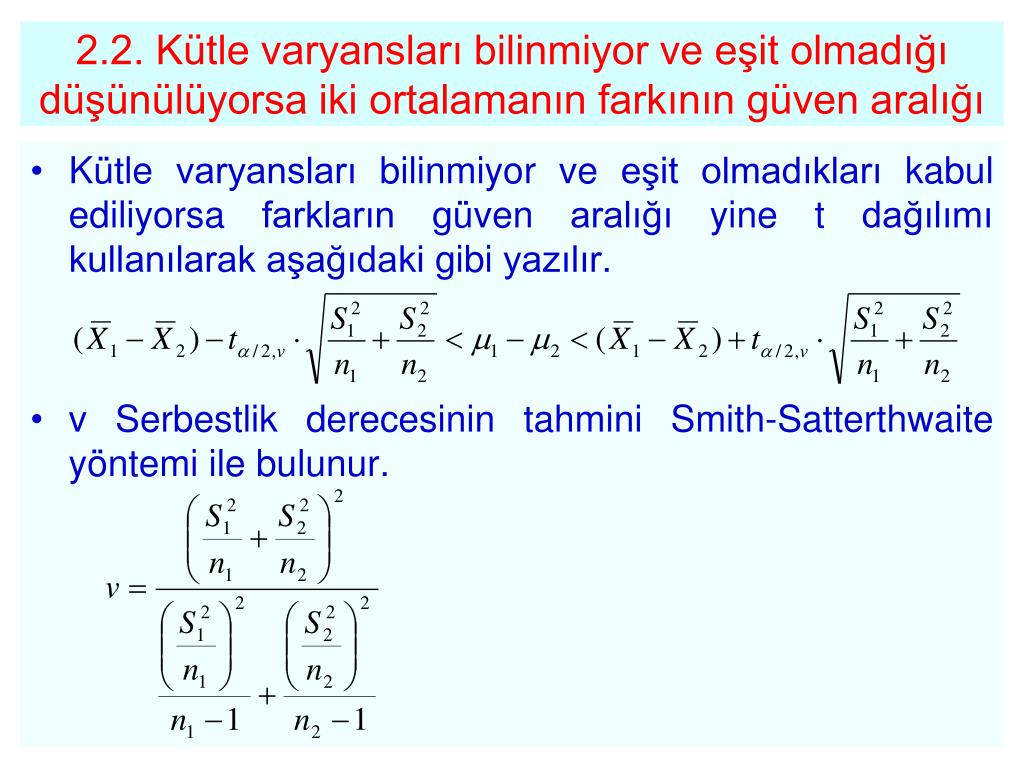 2.2. Kütle varyansları bilinmiyor ve eşit olmadığı düşünülüyorsa iki ortalamanın farkının güven aralığı

• Kütle varyansları bilinmiyor ve eşit olmadıkları kabul ediliyorsa farkların güven aralığı yine t dağılımı kullanılarak aşağıdaki gibi yazılır.

$(\overline{X}_1 - \overline{X}_2) - t_{\alpha/2,v} \cdot \sqrt{\frac{S_1^2}{n_1} + \frac{S_2^2}{n_2}} < \mu_1 - \mu_2 < (\overline{X}_1 - \overline{X}_2) + t_{\alpha/2,v} \cdot \sqrt{\frac{S_1^2}{n_1} + \frac{S_2^2}{n_2}}$

• v Serbestlik derecesinin tahmini Smith-Satterthwaite yöntemi ile bulunur.

$v = \frac{\left(\frac{S_1^2}{n_1} + \frac{S_2^2}{n_2}\right)^2}{\frac{\left(\frac{S_1^2}{n_1}\right)^2}{n_1 - 1} + \frac{\left(\frac{S_2^2}{n_2}\right)^2}{n_2 - 1}}$